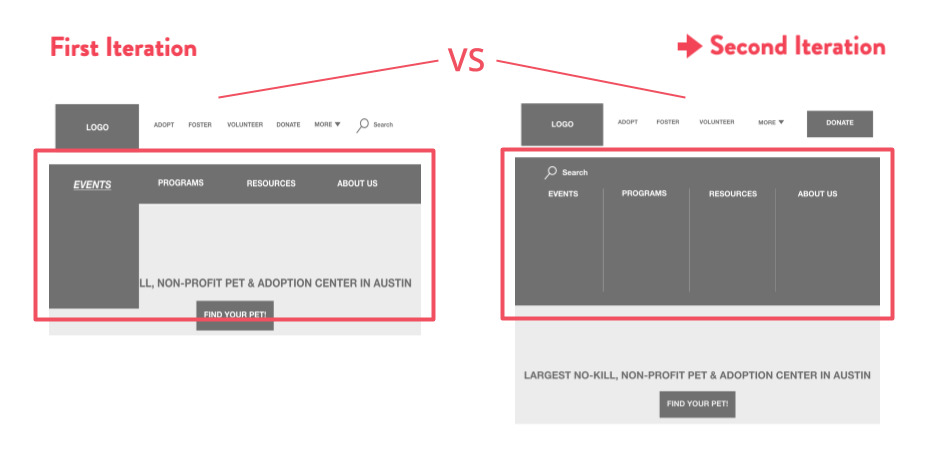 First Iteration

VS

Second Iteration

LOGO

ADOPT FOSTER VOLUNTEER DONATE MORE ▼ Search

EVENTS PROGRAMS RESOURCES ABOUT US

LL, NON-PROFIT PET & ADOPTION CENTER IN AUSTIN

FIND YOUR PET!

LOGO

ADOPT FOSTER VOLUNTEER MORE ▼ DONATE

Search

EVENTS PROGRAMS RESOURCES ABOUT US

LARGEST NO-KILL, NON-PROFIT PET & ADOPTION CENTER IN AUSTIN

FIND YOUR PET!